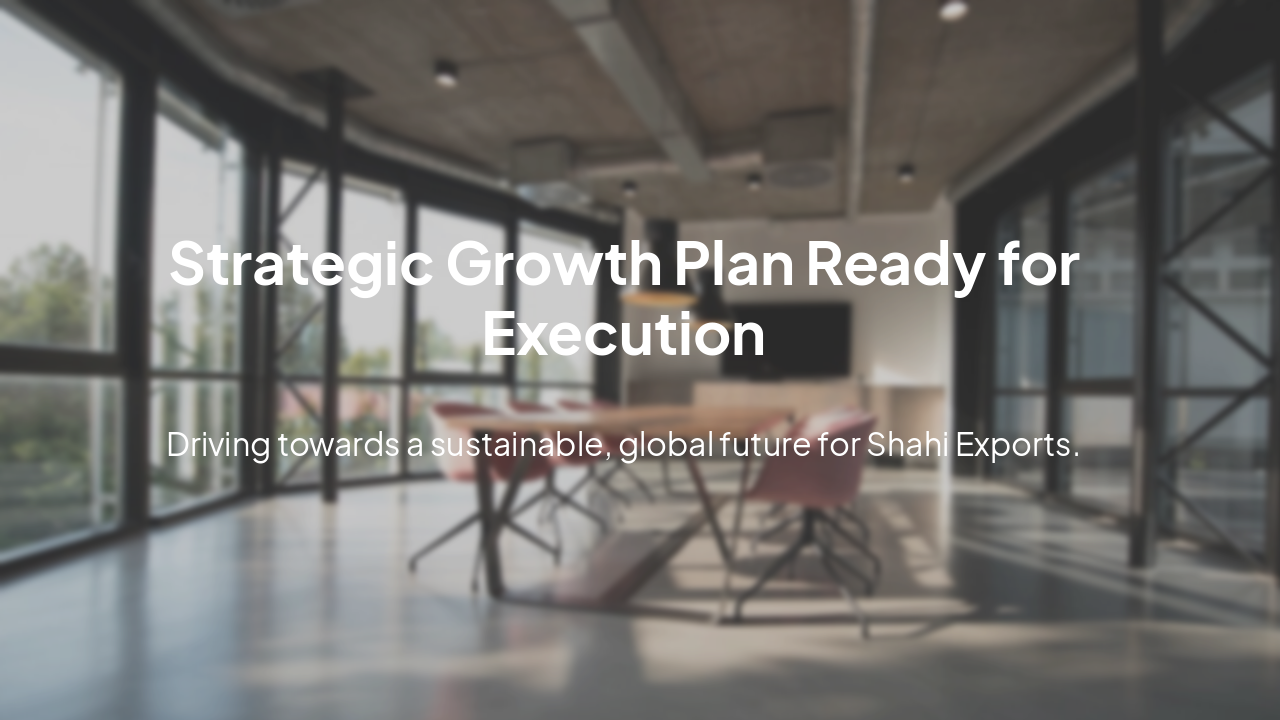 Strategic Growth Plan Ready for Execution

Driving towards a sustainable, global future for Shahi Exports.